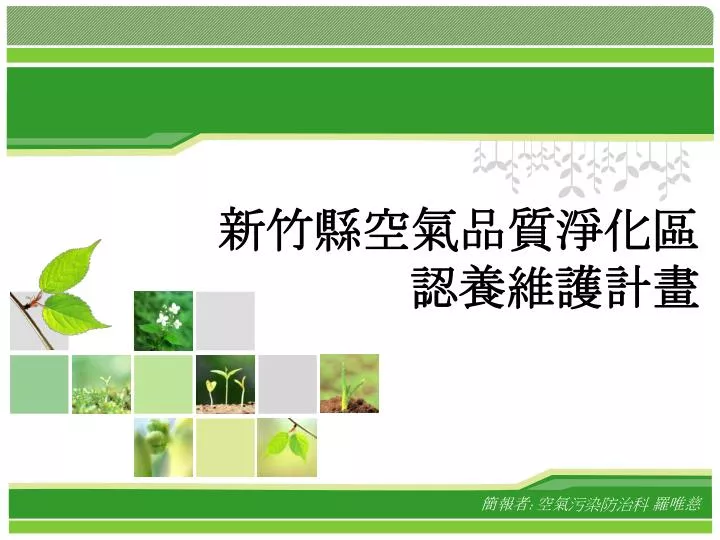 新竹縣空氣品質淨化區
認養維護計畫

簡報者: 空氣污染防治科 羅唯慈